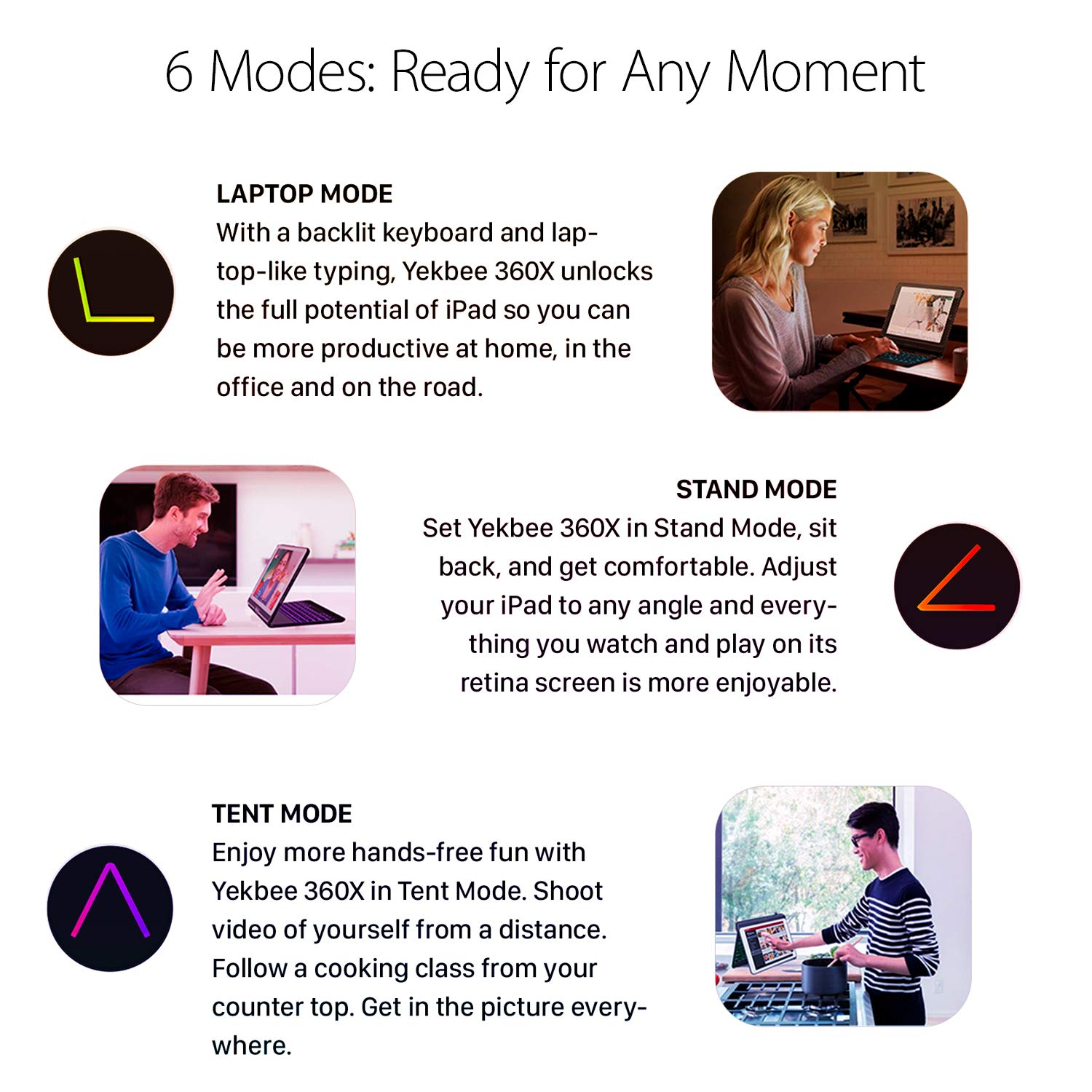 6 Modes: Ready for Any Moment

LAPTOP MODE
With a backlit keyboard and laptop-like typing, Yekbee 360X unlocks the full potential of iPad so you can be more productive at home, in the office and on the road.

STAND MODE
Set Yekbee 360X in Stand Mode, sit back, and get comfortable. Adjust your iPad to any angle and everything you watch and play on its retina screen is more enjoyable.

TENT MODE
Enjoy more hands-free fun with Yekbee 360X in Tent Mode. Shoot video of yourself from a distance. Follow a cooking class from your counter top. Get in the picture everywhere.